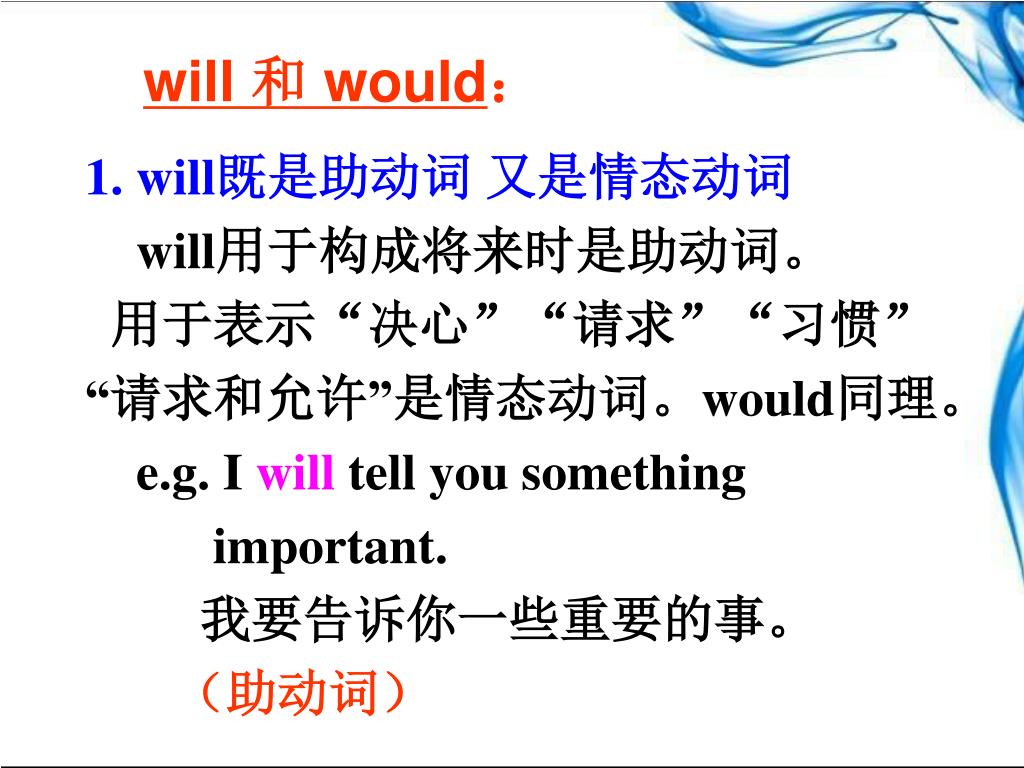 will 和 would：

1. will既是助动词 又是情态动词

will用于构成将来时是助动词。

用于表示“决心”“请求”“习惯”“请求和允许”是情态动词。would同理。

e.g. I will tell you something important.

我要告诉你一些重要的事。

（助动词）